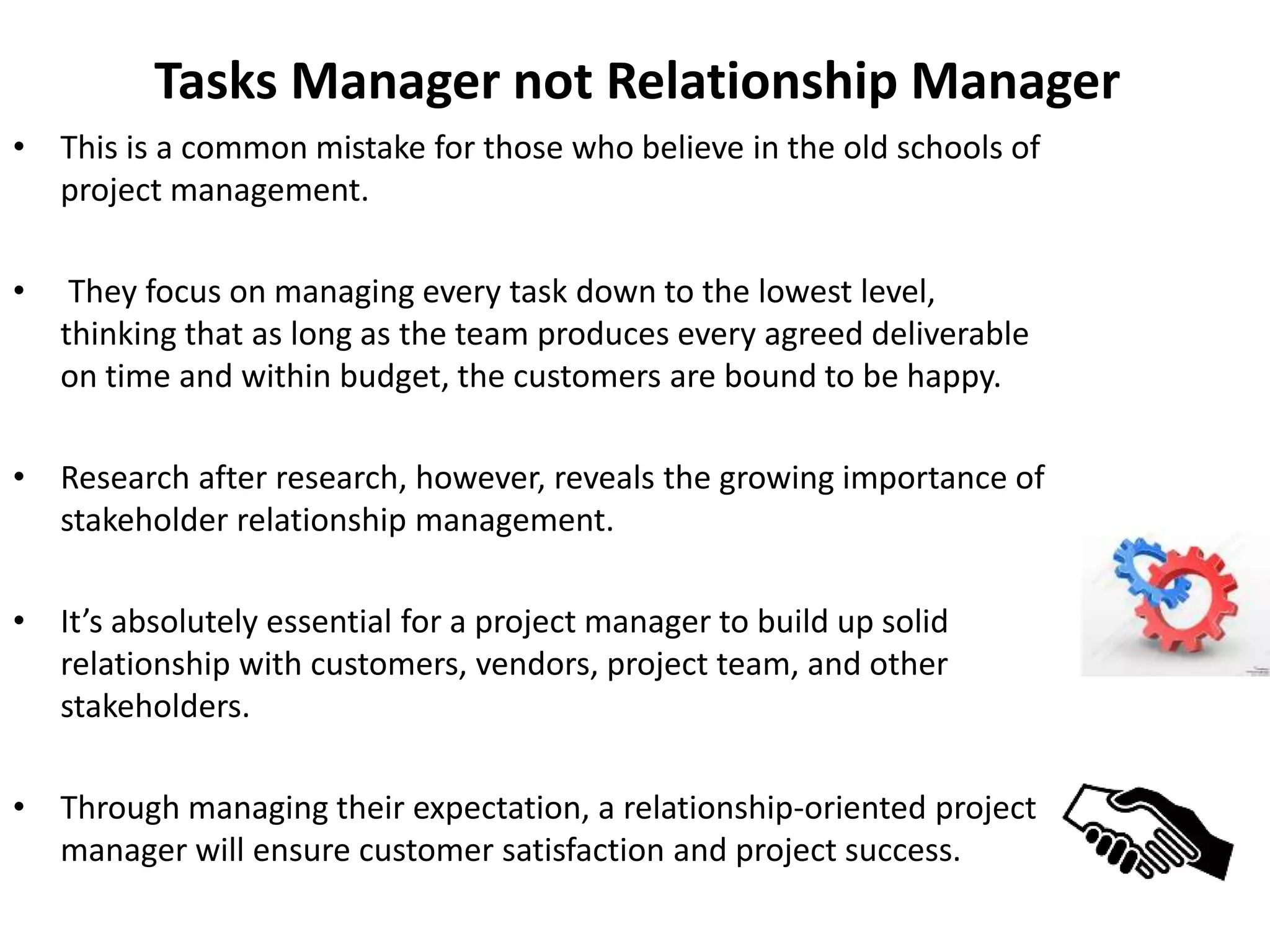 Tasks Manager not Relationship Manager

• This is a common mistake for those who believe in the old schools of project management.

• They focus on managing every task down to the lowest level, thinking that as long as the team produces every agreed deliverable on time and within budget, the customers are bound to be happy.

• Research after research, however, reveals the growing importance of stakeholder relationship management.

• It’s absolutely essential for a project manager to build up solid relationship with customers, vendors, project team, and other stakeholders.

• Through managing their expectation, a relationship-oriented project manager will ensure customer satisfaction and project success.